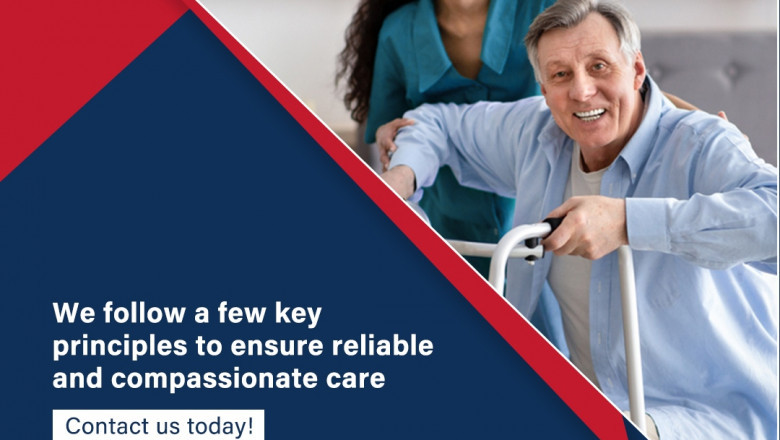 We follow a few key principles to ensure reliable and compassionate care

Contact us today!